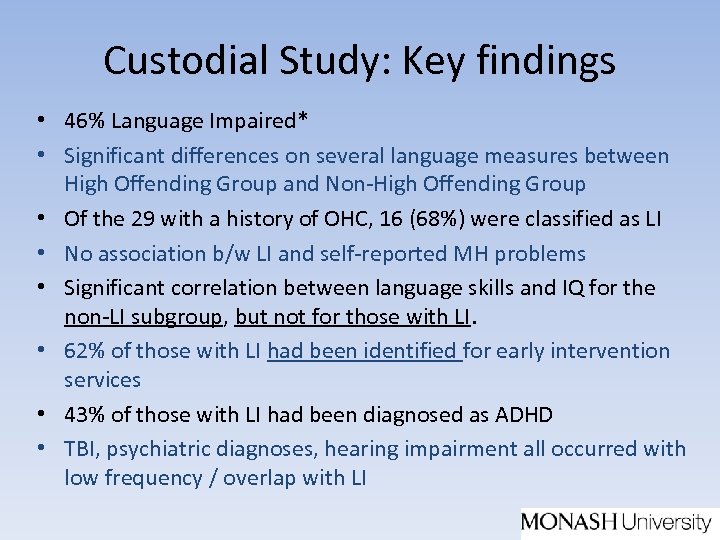 Custodial Study: Key findings

• 46% Language Impaired*
• Significant differences on several language measures between High Offending Group and Non-High Offending Group
• Of the 29 with a history of OHC, 16 (68%) were classified as LI
• No association b/w LI and self-reported MH problems
• Significant correlation between language skills and IQ for the non-LI subgroup, but not for those with LI.
• 62% of those with LI had been identified for early intervention services
• 43% of those with LI had been diagnosed as ADHD
• TBI, psychiatric diagnoses, hearing impairment all occurred with low frequency / overlap with LI

MONASH University